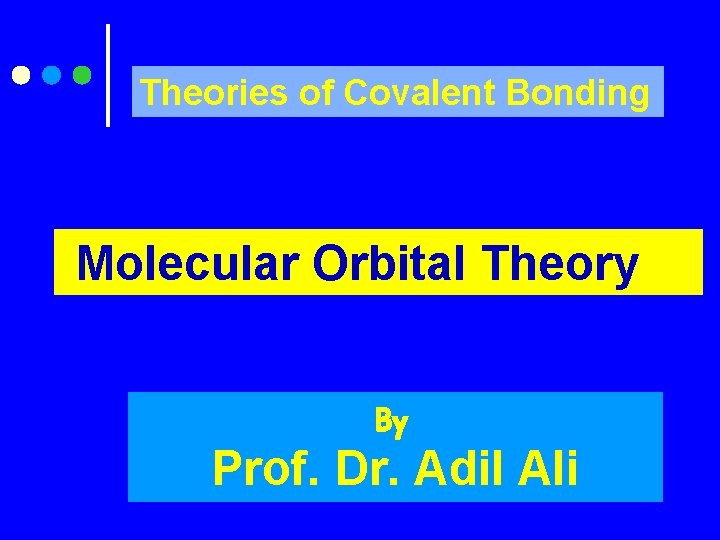 Theories of Covalent Bonding

Molecular Orbital Theory

By

Prof. Dr. Adil Ali